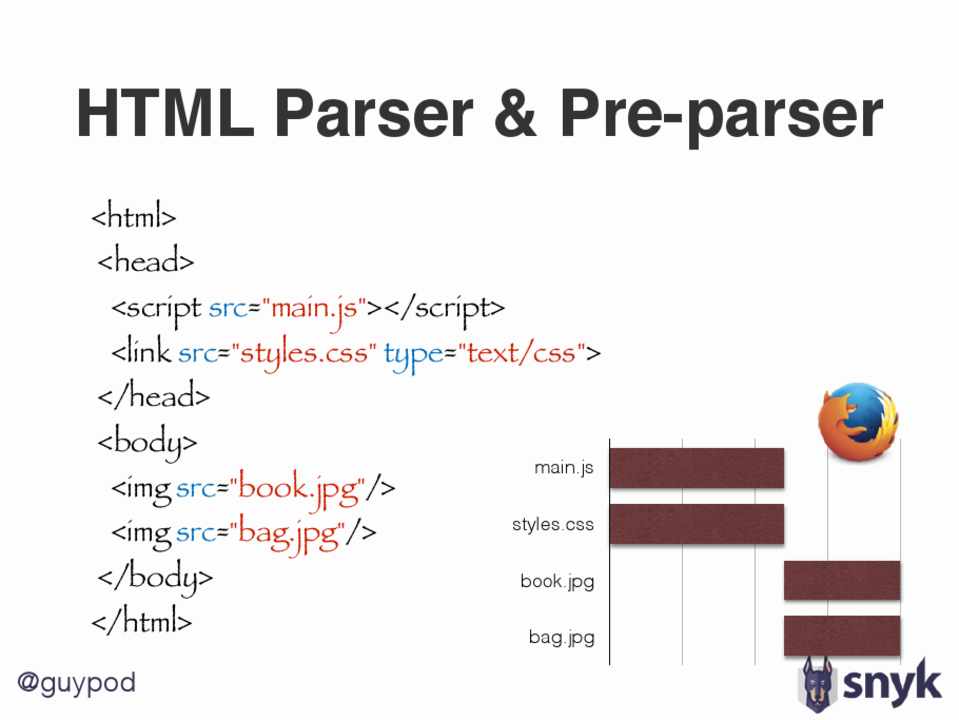 HTML Parser & Pre-parser

<html>
<head>
<script src="main.js"></script>
<link src="styles.css" type="text/css">
</head>
<body>
<img src="book.jpg"/>
<img src="bag.jpg"/>
</body>
</html>

main.js
styles.css
book.jpg
bag.jpg

@guypod

snyk